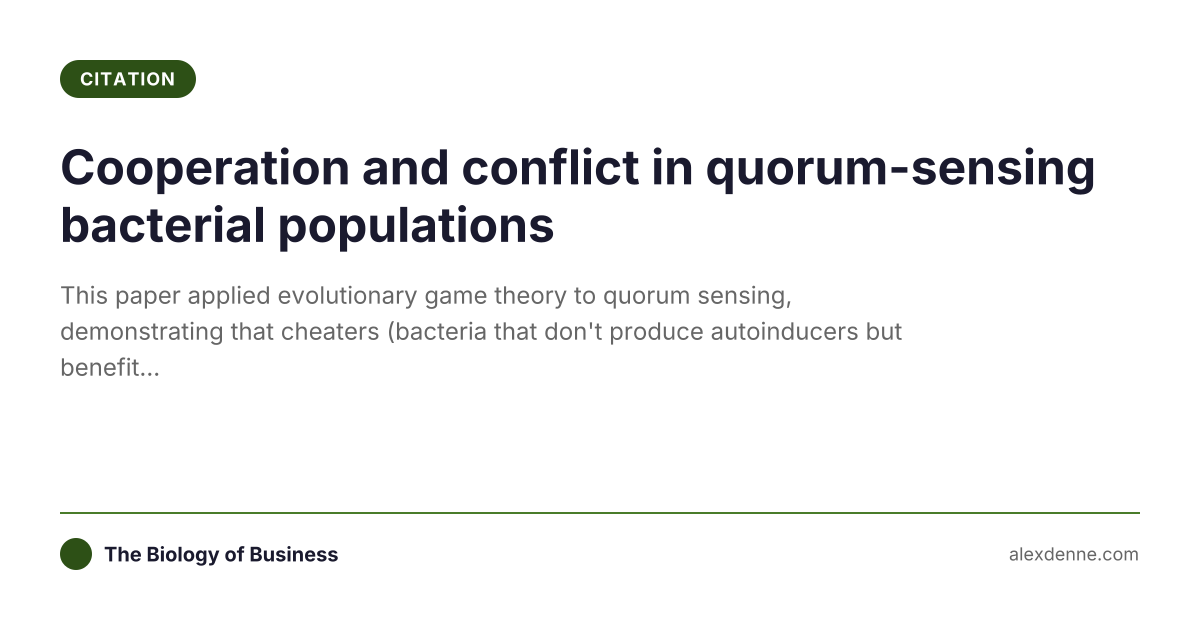 CITATION

Cooperation and conflict in quorum-sensing bacterial populations

This paper applied evolutionary game theory to quorum sensing, demonstrating that cheaters (bacteria that don't produce autoinducers but benefit...

The Biology of Business

alexdenne.com